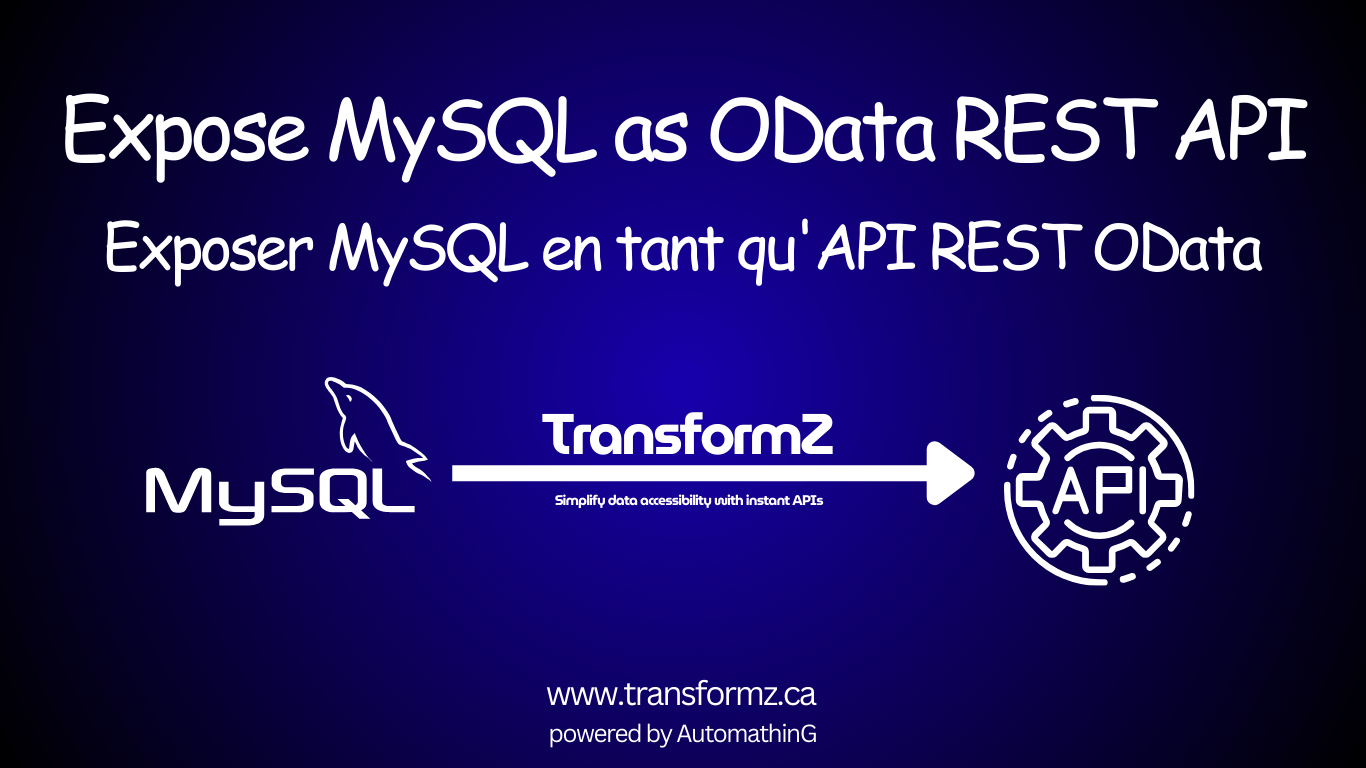 Expose MySQL as OData REST API

Exposer MySQL en tant qu'API REST OData

MySQL

TransformZ

Simplify data accessibility with instant APIs

API

www.transformz.ca

powered by AutomathinG